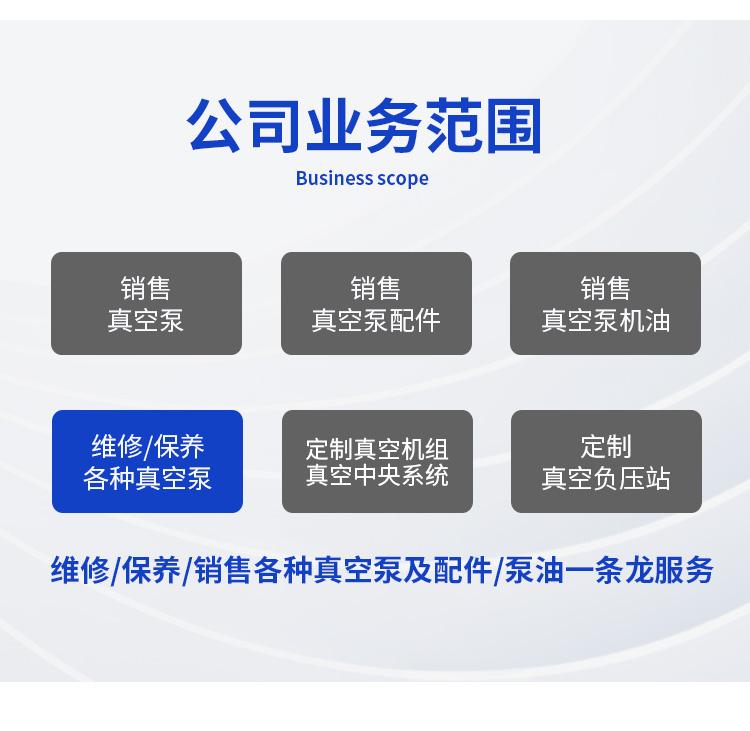 公司业务范围
Business scope

销售
真空泵

销售
真空泵配件

销售
真空泵机油

维修/保养
各种真空泵

定制真空机组
真空中央系统

定制
真空负压站

维修/保养/销售各种真空泵及配件/泵油一条龙服务